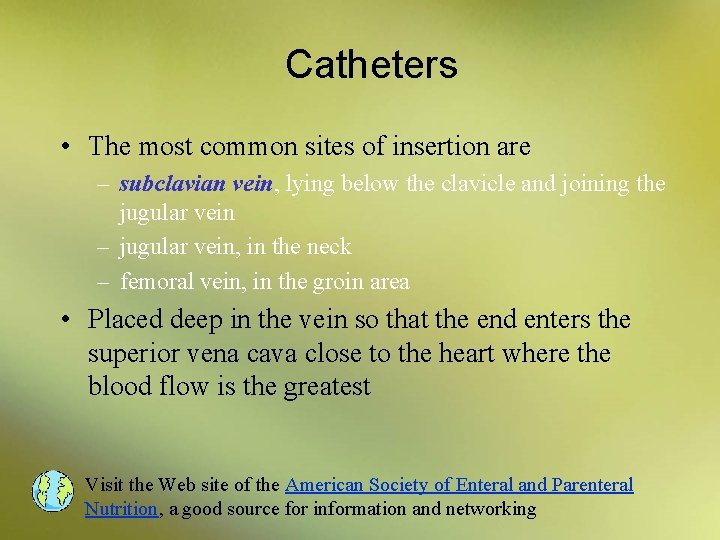 Catheters

• The most common sites of insertion are
– subclavian vein, lying below the clavicle and joining the jugular vein
– jugular vein, in the neck
– femoral vein, in the groin area

• Placed deep in the vein so that the end enters the superior vena cava close to the heart where the blood flow is the greatest

Visit the Web site of the American Society of Enteral and Parenteral Nutrition, a good source for information and networking